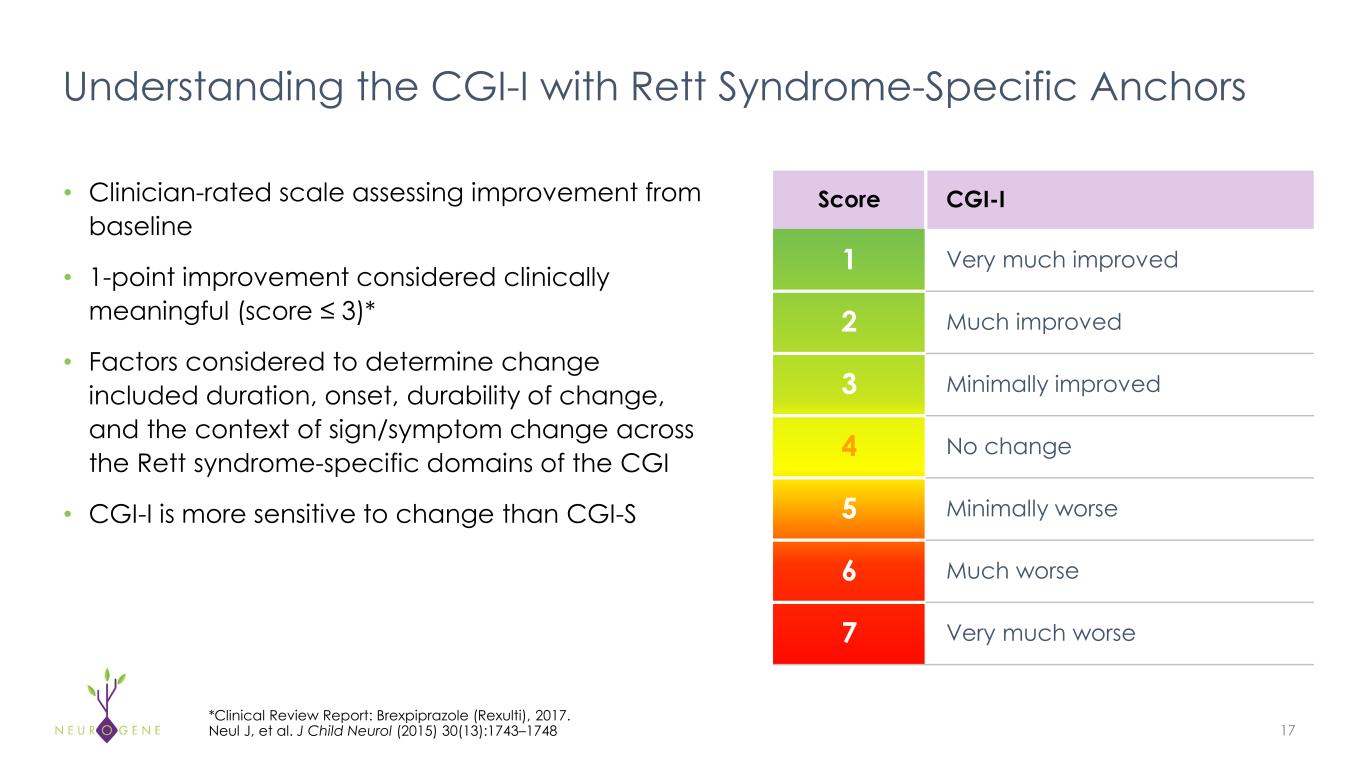 Understanding the CGI-I with Rett Syndrome-Specific Anchors

• Clinician-rated scale assessing improvement from baseline

• 1-point improvement considered clinically meaningful (score ≤ 3)*

• Factors considered to determine change included duration, onset, durability of change, and the context of sign/symptom change across the Rett syndrome-specific domains of the CGI

• CGI-I is more sensitive to change than CGI-S

| Score | CGI-I |
|---|---|
| 1 | Very much improved |
| 2 | Much improved |
| 3 | Minimally improved |
| 4 | No change |
| 5 | Minimally worse |
| 6 | Much worse |
| 7 | Very much worse |

NEUROGENE

*Clinical Review Report: Brexpiprazole (Rexulti), 2017.
Neul J, et al. J Child Neurol (2015) 30(13):1743–1748

17